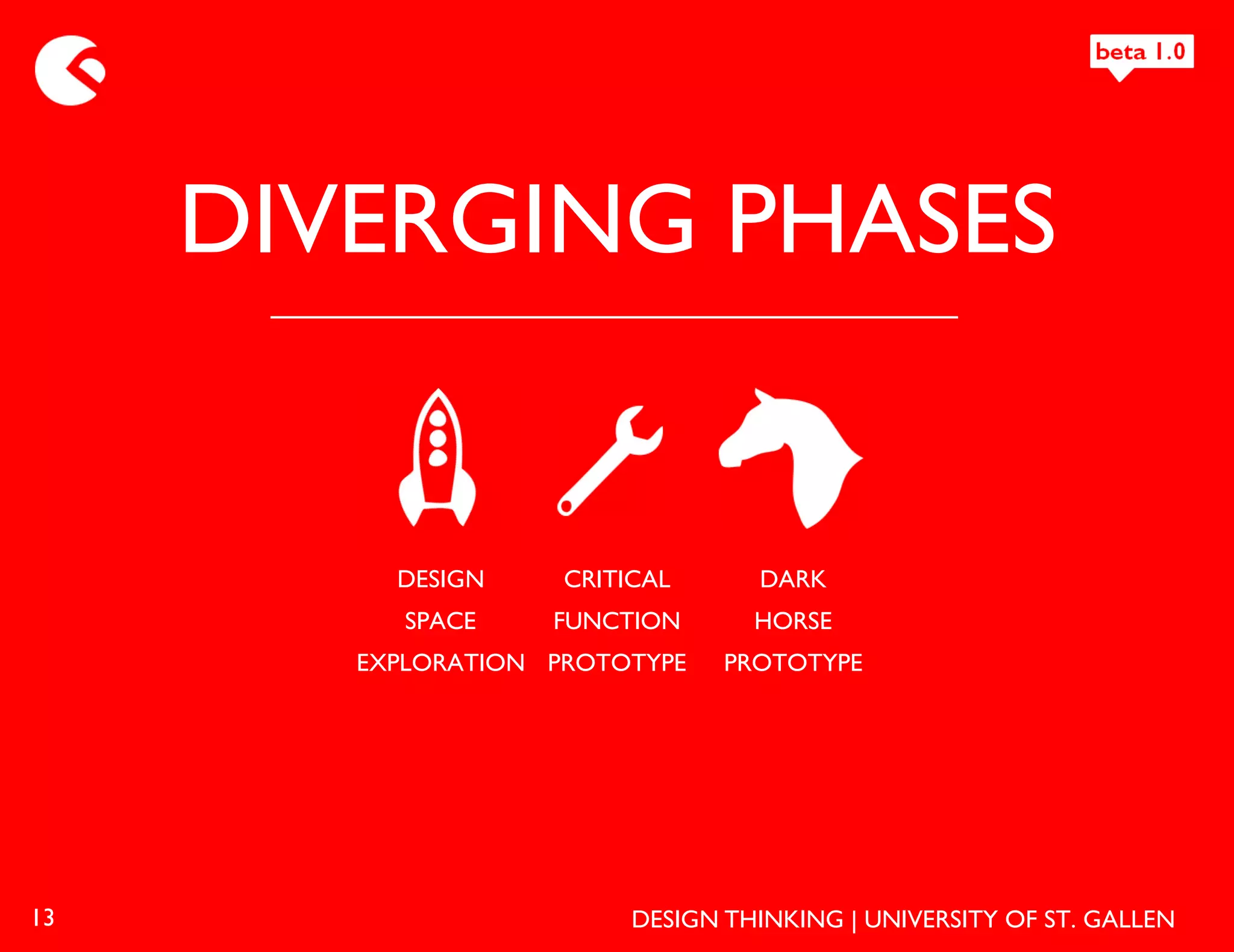 beta 1.0

DIVERGING PHASES

DESIGN SPACE EXPLORATION

CRITICAL FUNCTION PROTOTYPE

DARK HORSE PROTOTYPE

13

DESIGN THINKING | UNIVERSITY OF ST. GALLEN